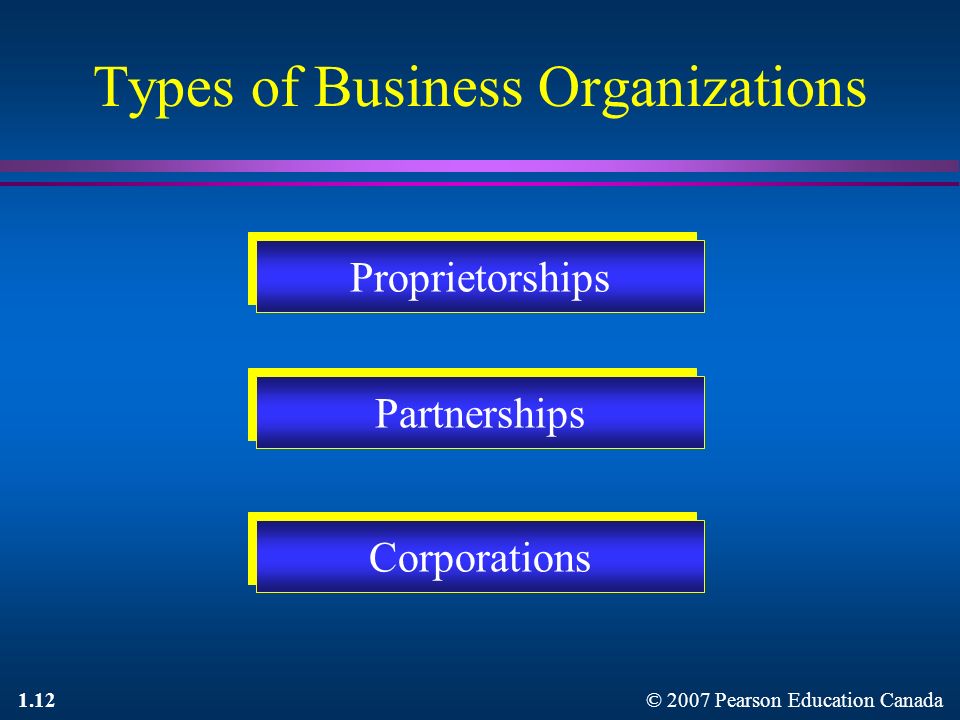 Types of Business Organizations

Proprietorships

Partnerships

Corporations

1.12

© 2007 Pearson Education Canada